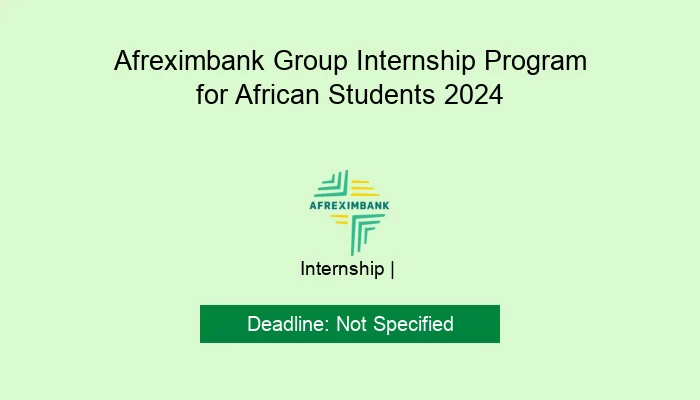 Afreximbank Group Internship Program for African Students 2024

AFREXIMBANK

Internship |

Deadline: Not Specified